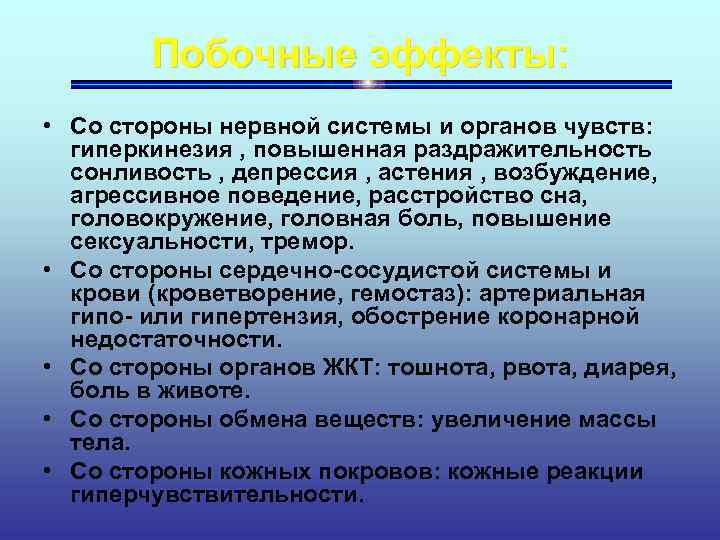 Побочные эффекты:

• Со стороны нервной системы и органов чувств: гиперкинезия , повышенная раздражительность сонливость , депрессия , астения , возбуждение, агрессивное поведение, расстройство сна, головокружение, головная боль, повышение сексуальности, тремор.
• Со стороны сердечно-сосудистой системы и крови (кроветворение, гемостаз): артериальная гипо- или гипертензия, обострение коронарной недостаточности.
• Со стороны органов ЖКТ: тошнота, рвота, диарея, боль в животе.
• Со стороны обмена веществ: увеличение массы тела.
• Со стороны кожных покровов: кожные реакции гиперчувствительности.